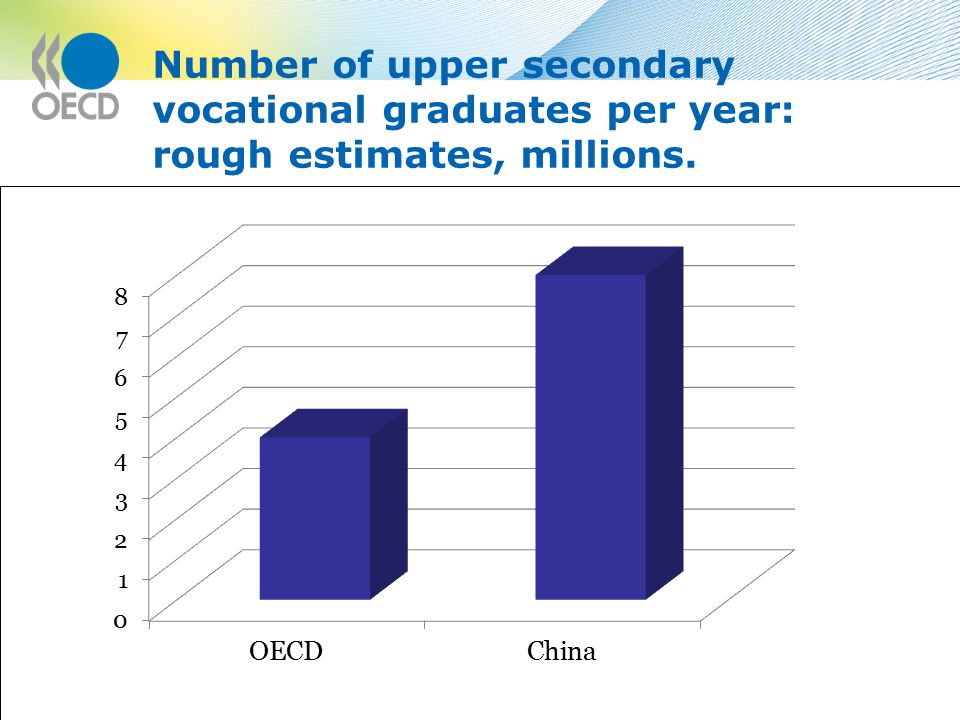 OECD

Number of upper secondary vocational graduates per year: rough estimates, millions.

8
7
6
5
4
3
2
1
0

OECD
China